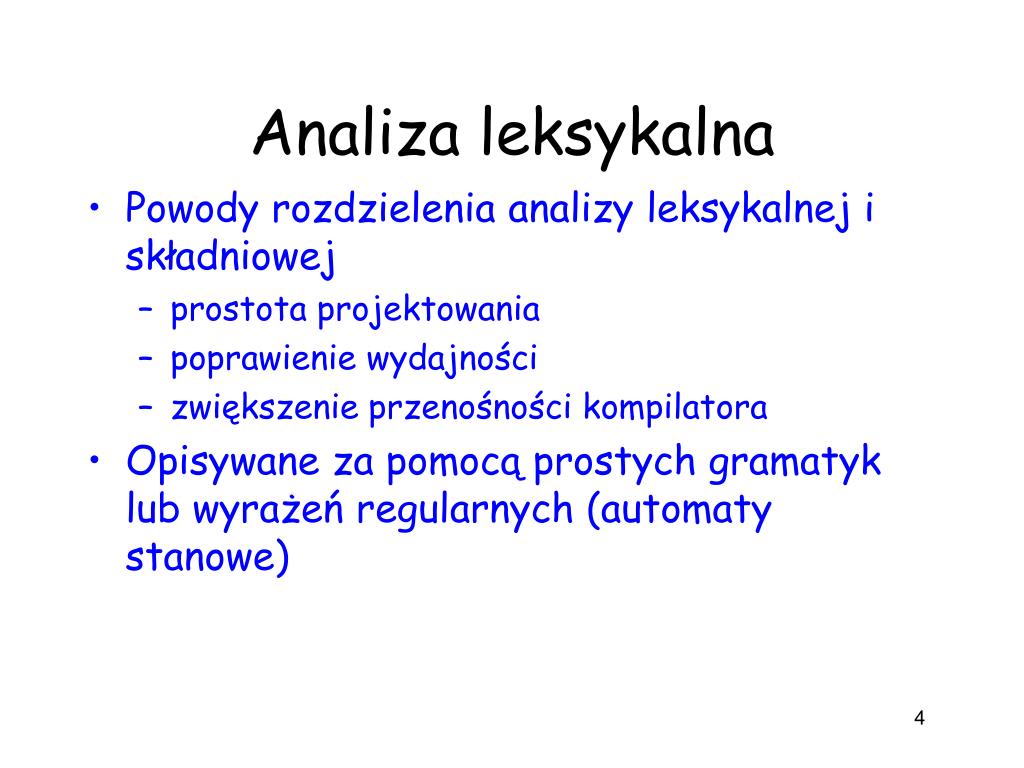 Analiza leksykalna

• Powody rozdzielenia analizy leksykalnej i składniowej
  – prostota projektowania
  – poprawienie wydajności
  – zwiększenie przenośności kompilatora
• Opisywane za pomocą prostych gramatyk lub wyrażeń regularnych (automaty stanowe)

4